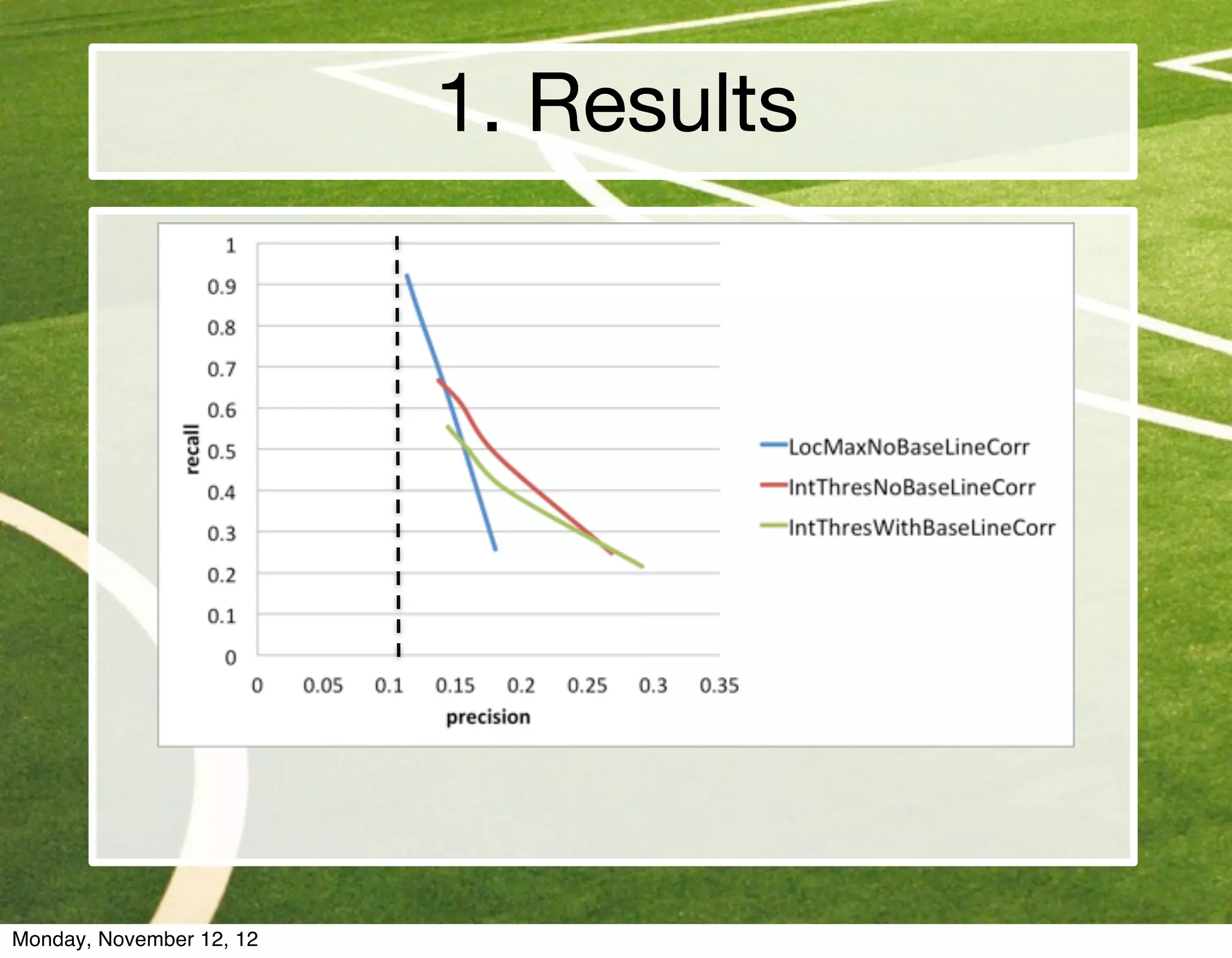 1. Results

1
0.9
0.8
0.7
0.6
0.5
0.4
0.3
0.2
0.1
0

recall

0
0.05
0.1
0.15
0.2
0.25
0.3
0.35

precision

LocMaxNoBaseLineCorr
IntThresNoBaseLineCorr
IntThresWithBaseLineCorr

Monday, November 12, 12